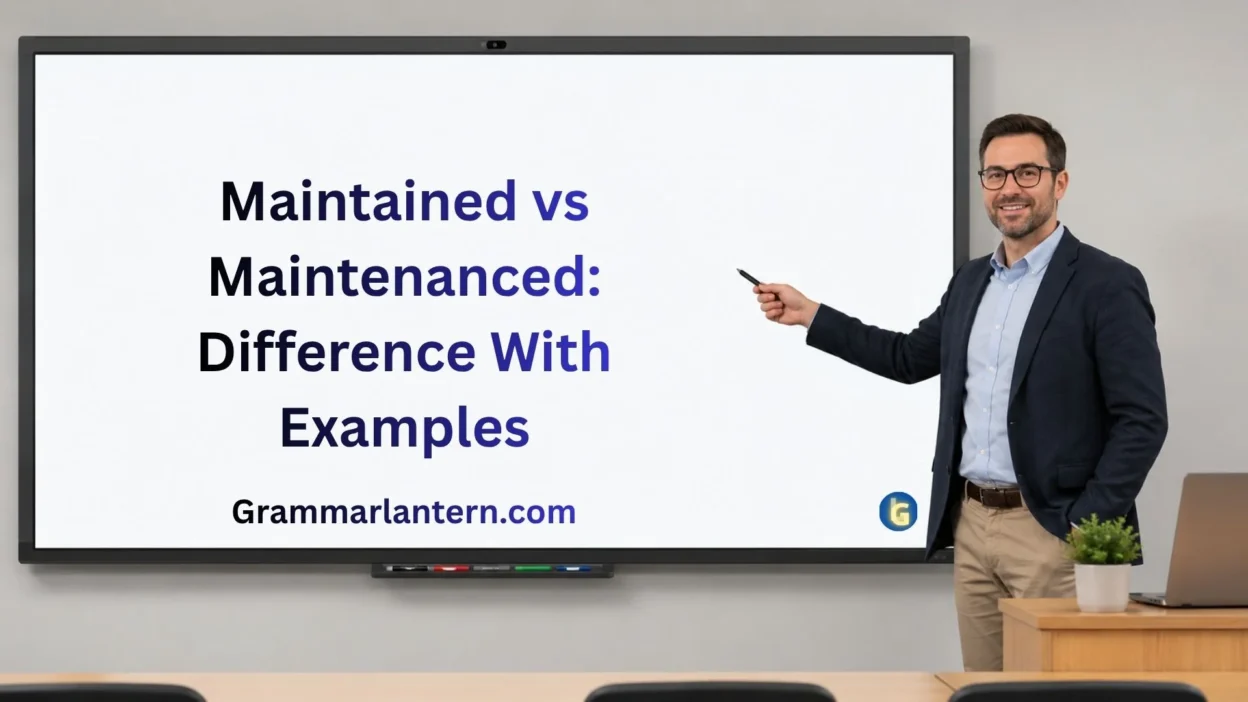 Maintained vs Maintenanced: Difference With Examples

Grammarlantern.com

G